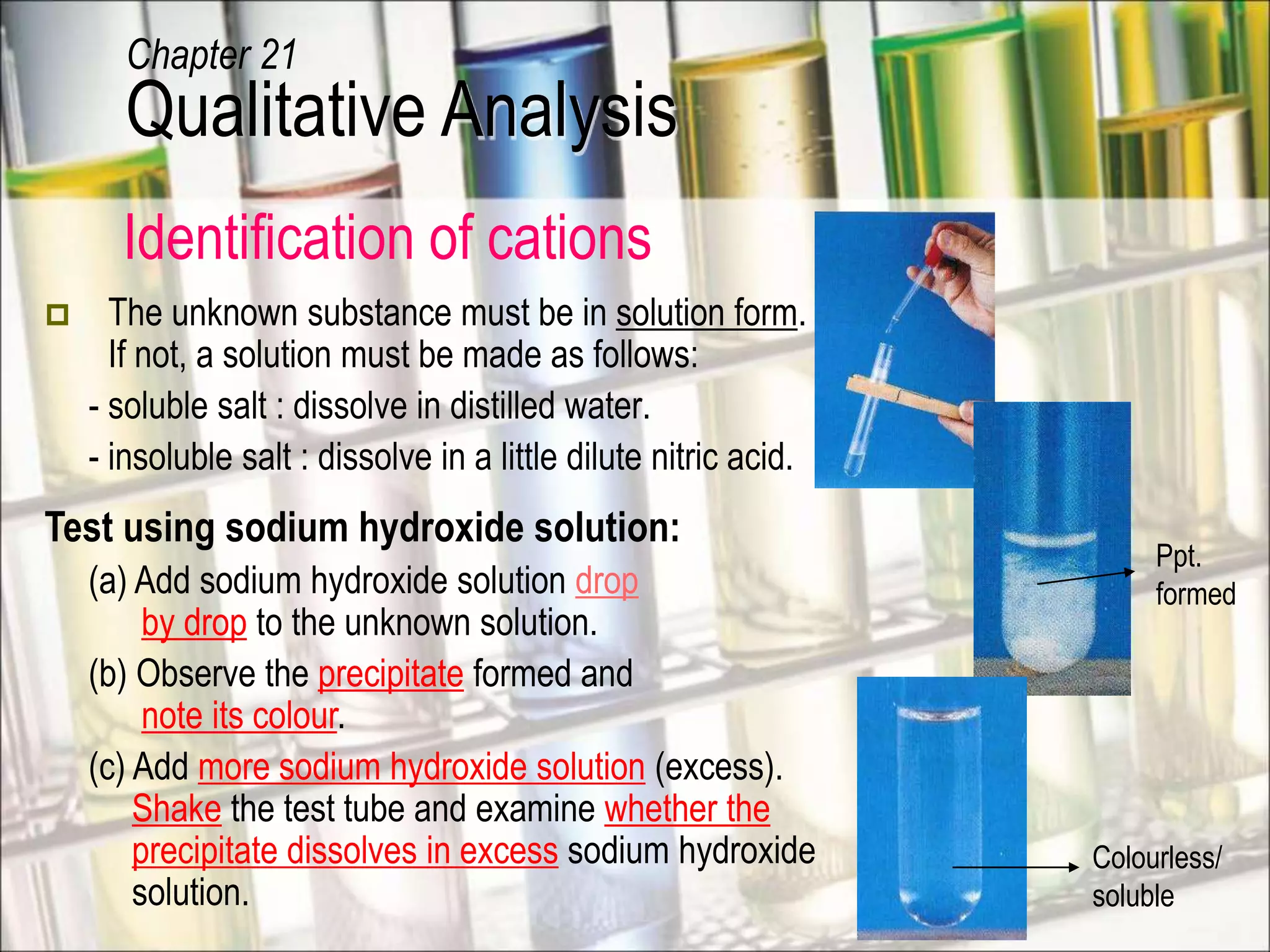 Chapter 21
Qualitative Analysis

Identification of cations

The unknown substance must be in solution form. If not, a solution must be made as follows:
- soluble salt : dissolve in distilled water.
- insoluble salt : dissolve in a little dilute nitric acid.

Test using sodium hydroxide solution:
(a) Add sodium hydroxide solution drop by drop to the unknown solution.
(b) Observe the precipitate formed and note its colour.
(c) Add more sodium hydroxide solution (excess). Shake the test tube and examine whether the precipitate dissolves in excess sodium hydroxide solution.

Ppt. formed

Colourless/ soluble